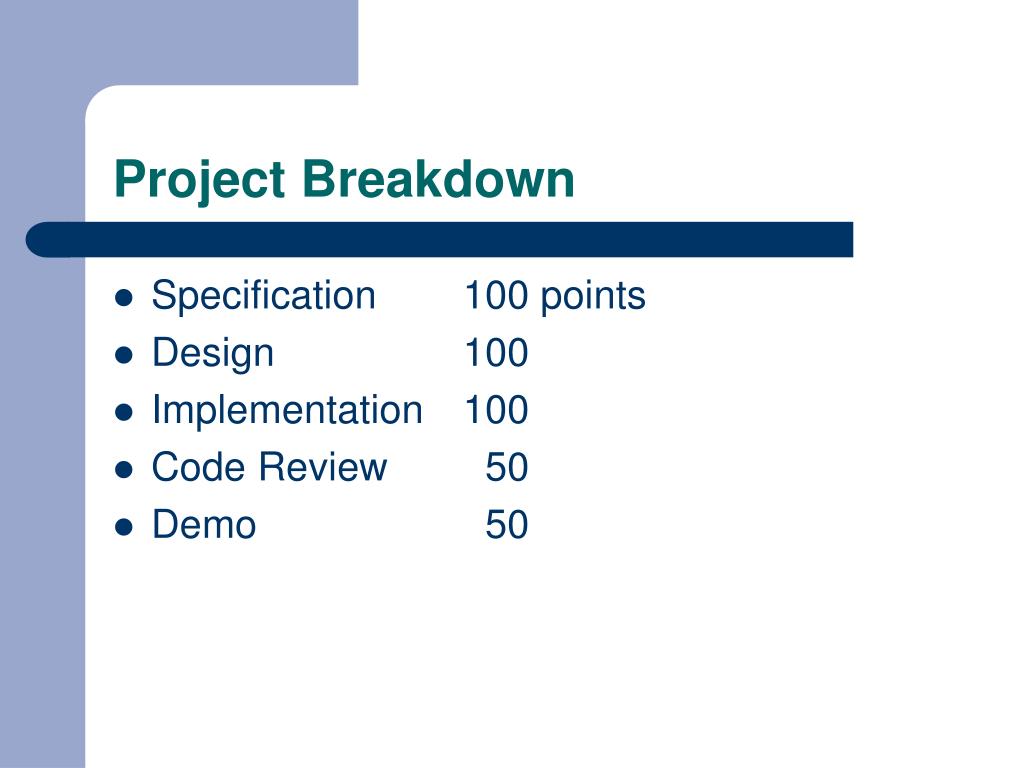 Project Breakdown

- Specification 100 points
- Design 100
- Implementation 100
- Code Review 50
- Demo 50